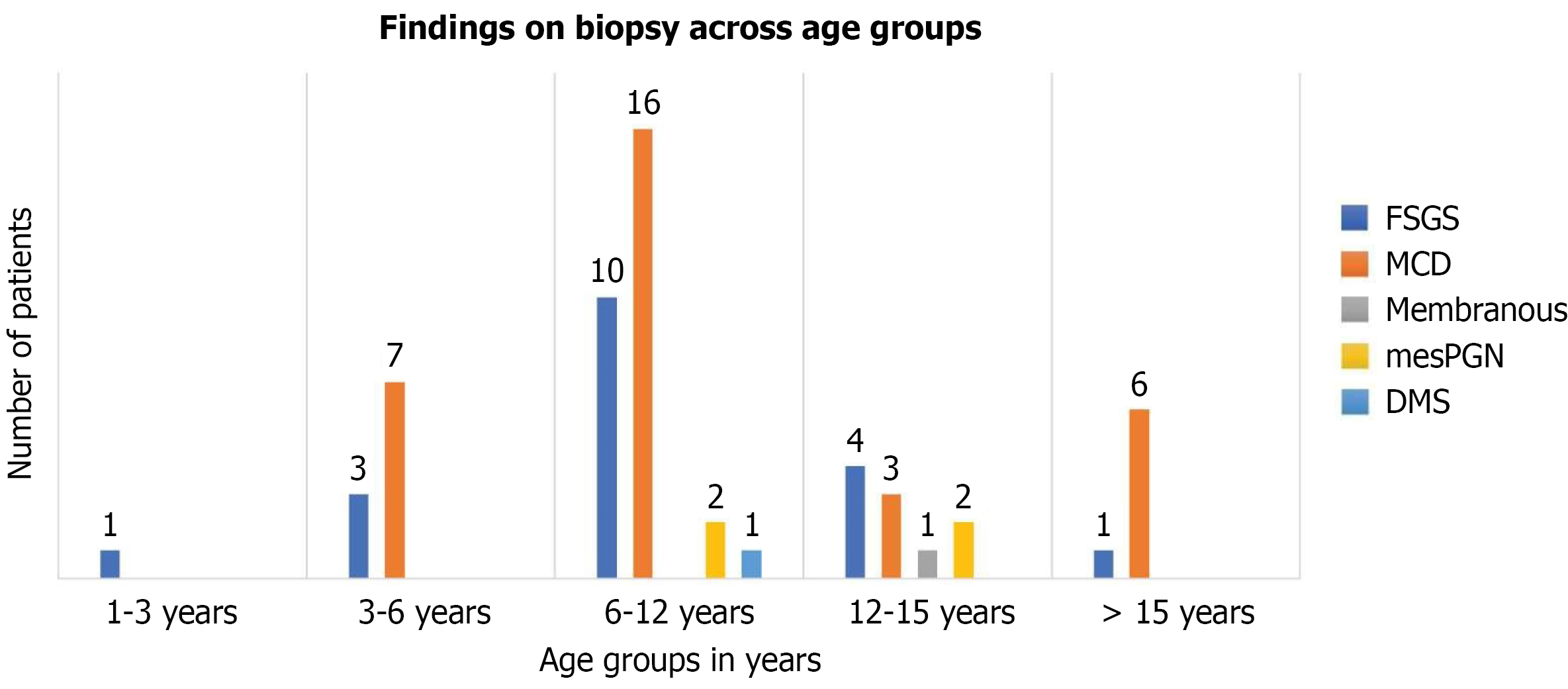 Findings on biopsy across age groups

Number of patients

1
3
7
10
16
2
1
4
3
1
2
1
6

1-3 years
3-6 years
6-12 years
12-15 years
> 15 years

Age groups in years

FSGS
MCD
Membranous
mesPGN
DMS